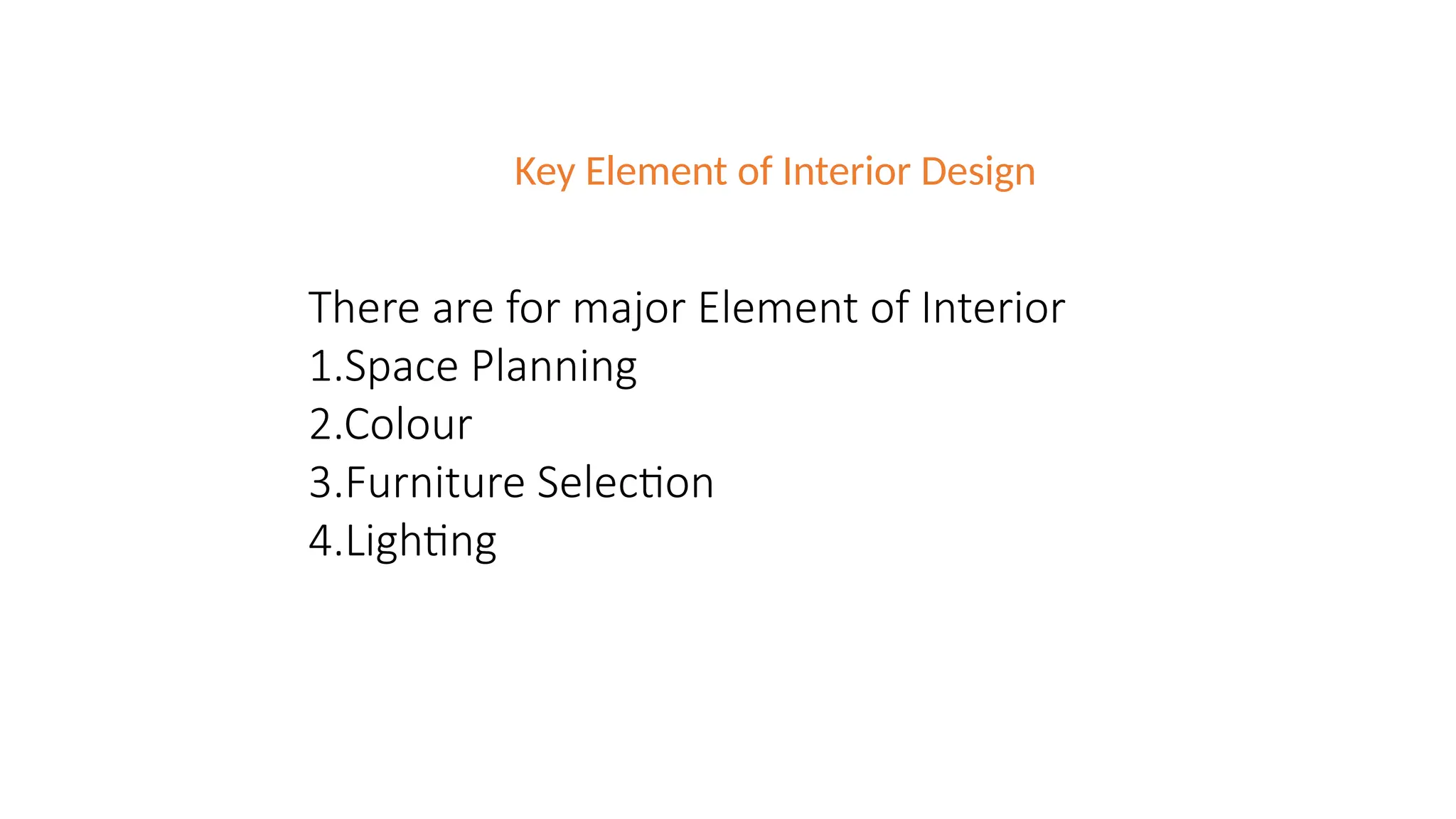 Key Element of Interior Design

There are for major Element of Interior
1.Space Planning
2.Colour
3.Furniture Selection
4.Lighting